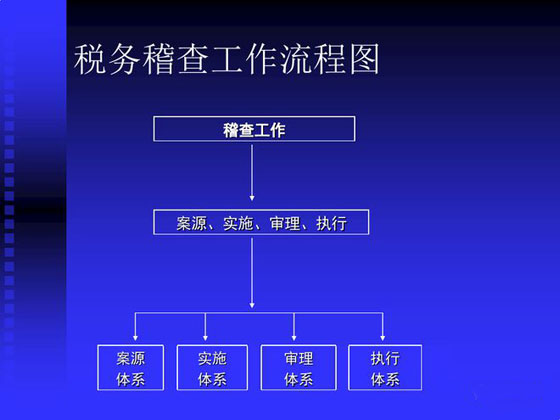 税务稽查工作流程图

稽查工作

案源、实施、审理、执行

案源体系

实施体系

审理体系

执行体系